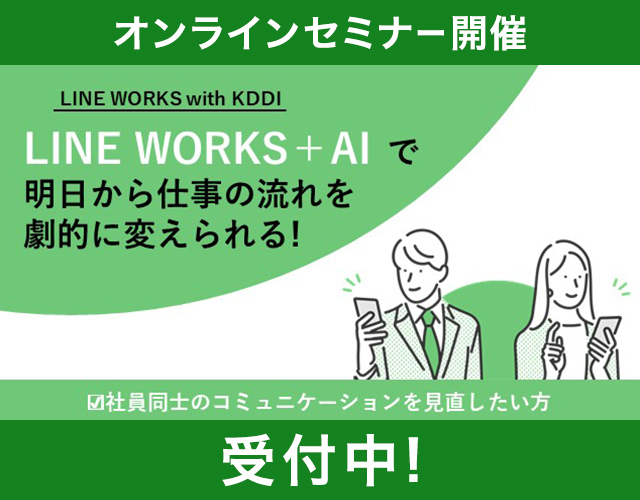 オンラインセミナー開催

LINE WORKS with KDDI

LINE WORKS＋AI で
明日から仕事の流れを
劇的に変えられる!

☑社員同士のコミュニケーションを見直したい方

受付中!